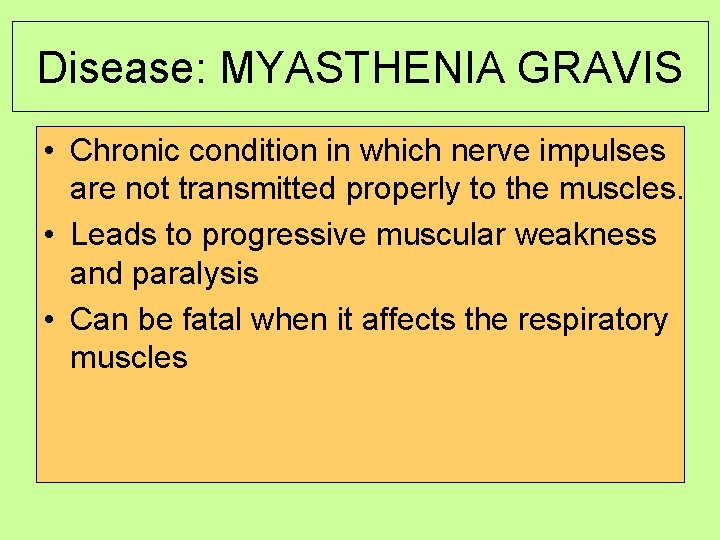 Disease: MYASTHENIA GRAVIS

• Chronic condition in which nerve impulses are not transmitted properly to the muscles.
• Leads to progressive muscular weakness and paralysis
• Can be fatal when it affects the respiratory muscles